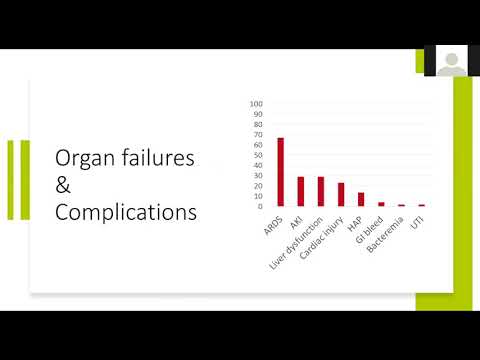 Organ failures
&
Complications

100
90
80
70
60
50
40
30
20
10
0

ARDS
AKI
Liver dysfunction
Cardiac injury
HAP
GI bleed
Bacteremia
UTI